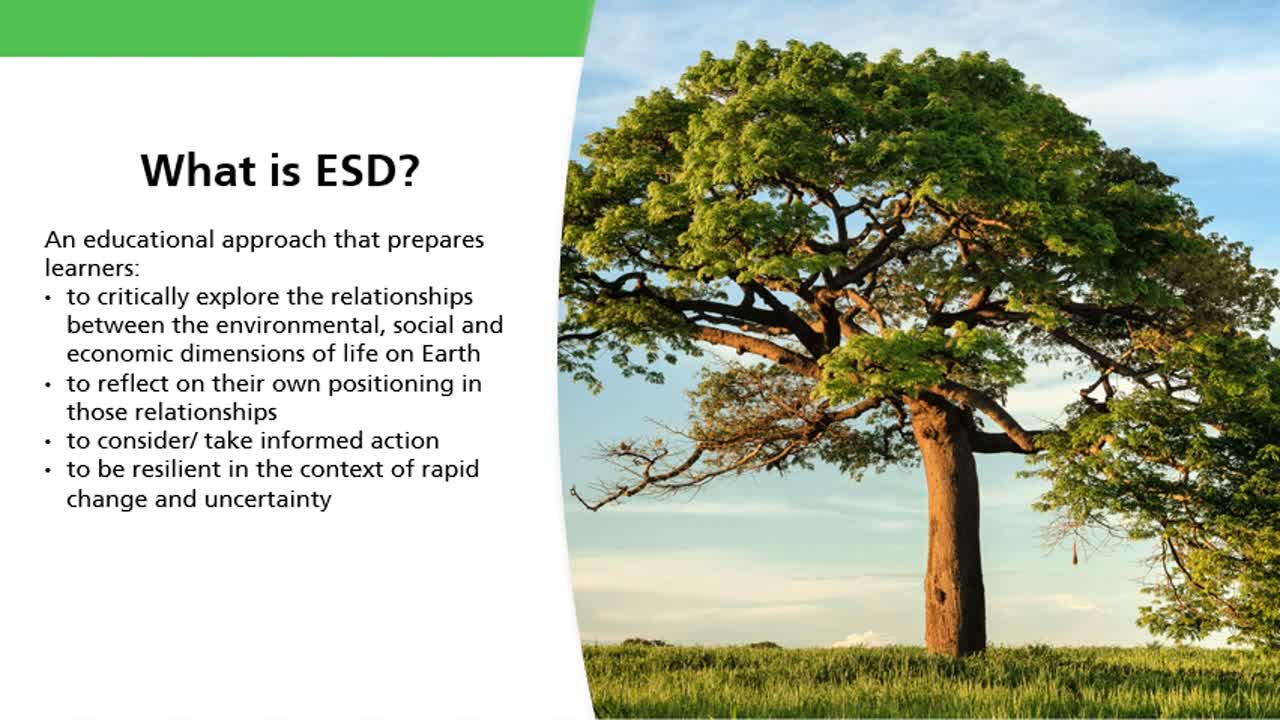 What is ESD?

An educational approach that prepares learners:
• to critically explore the relationships between the environmental, social and economic dimensions of life on Earth
• to reflect on their own positioning in those relationships
• to consider/ take informed action
• to be resilient in the context of rapid change and uncertainty